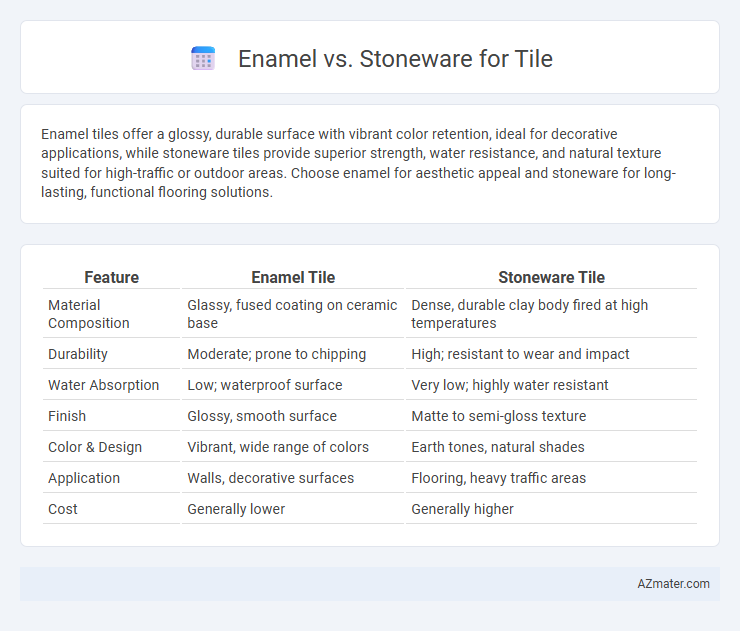 Enamel vs. Stoneware for Tile

Enamel tiles offer a glossy, durable surface with vibrant color retention, ideal for decorative applications, while stoneware tiles provide superior strength, water resistance, and natural texture suited for high-traffic or outdoor areas. Choose enamel for aesthetic appeal and stoneware for long-lasting, functional flooring solutions.

| Feature | Enamel Tile | Stoneware Tile |
|---|---|---|
| Material Composition | Glassy, fused coating on ceramic base | Dense, durable clay body fired at high temperatures |
| Durability | Moderate; prone to chipping | High; resistant to wear and impact |
| Water Absorption | Low; waterproof surface | Very low; highly water resistant |
| Finish | Glossy, smooth surface | Matte to semi-gloss texture |
| Color & Design | Vibrant, wide range of colors | Earth tones, natural shades |
| Application | Walls, decorative surfaces | Flooring, heavy traffic areas |
| Cost | Generally lower | Generally higher |

AZmater.com